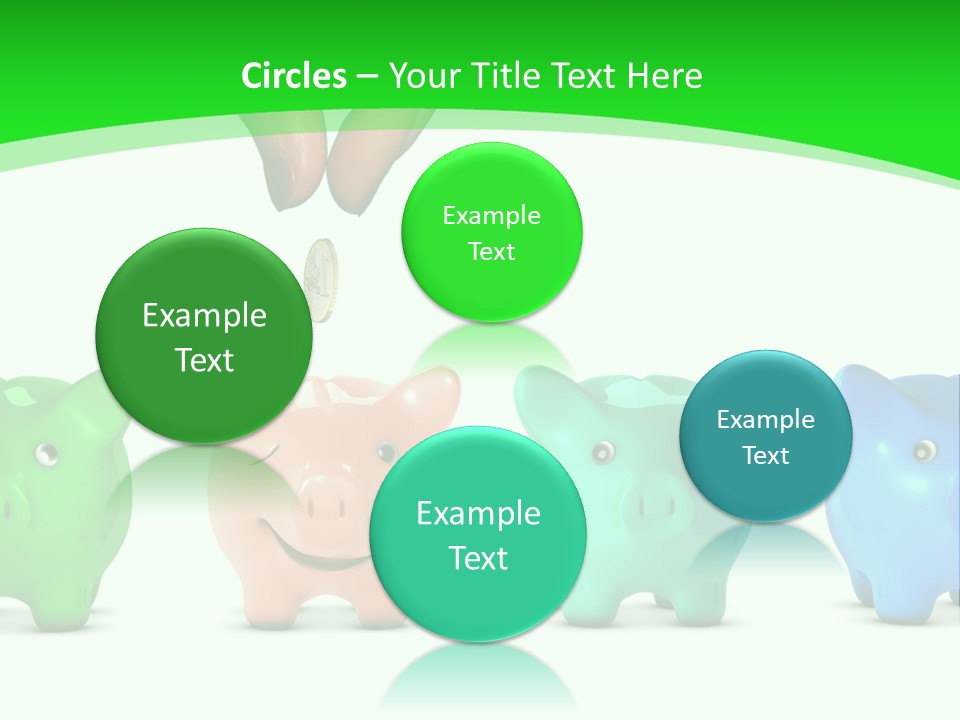 Circles – Your Title Text Here

Example Text

Example Text

Example Text

Example Text